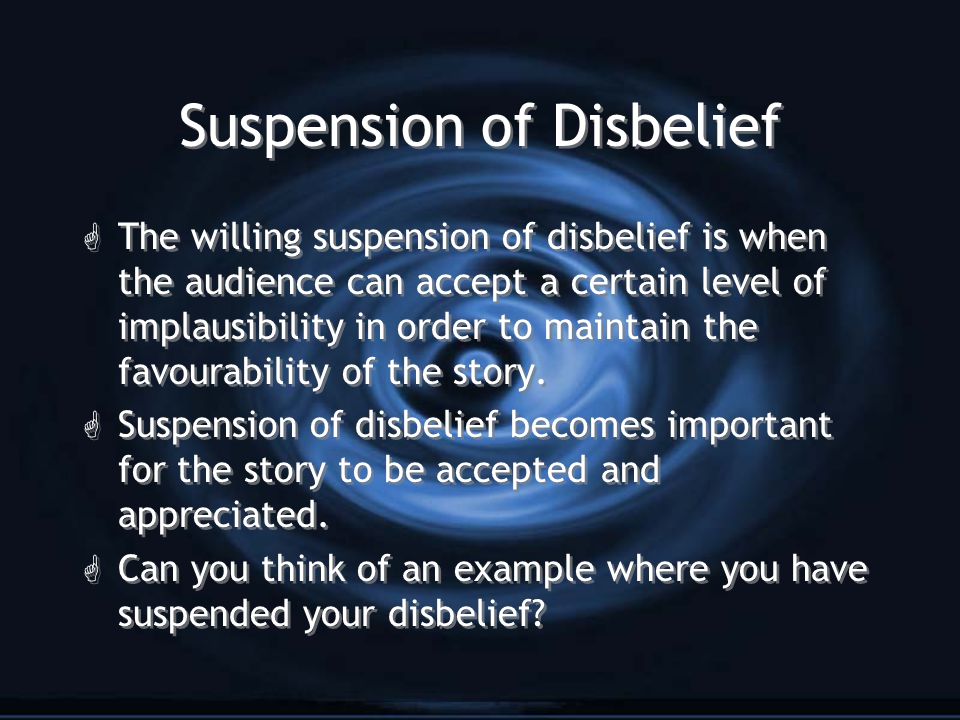 Suspension of Disbelief

The willing suspension of disbelief is when the audience can accept a certain level of implausibility in order to maintain the favourability of the story.

Suspension of disbelief becomes important for the story to be accepted and appreciated.

Can you think of an example where you have suspended your disbelief?